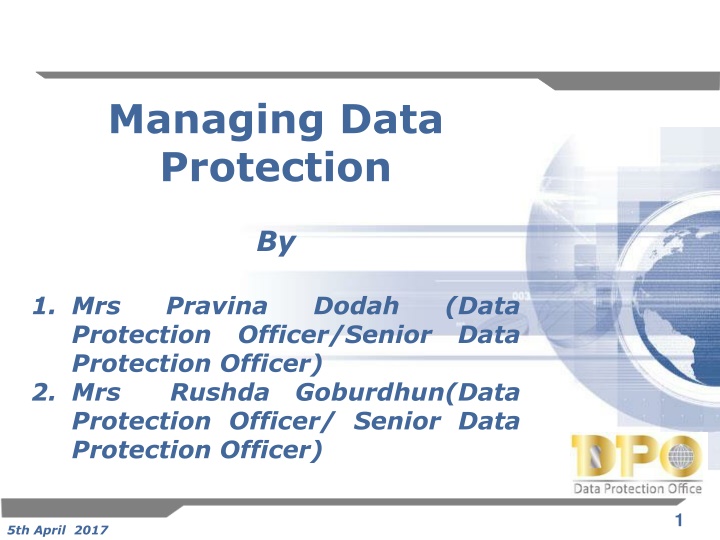 Managing Data Protection

By

1. Mrs Pravina Dodah (Data Protection Officer/Senior Data Protection Officer)
2. Mrs Rushda Goburdhun(Data Protection Officer/ Senior Data Protection Officer)

DPO
Data Protection Office

5th April 2017

1